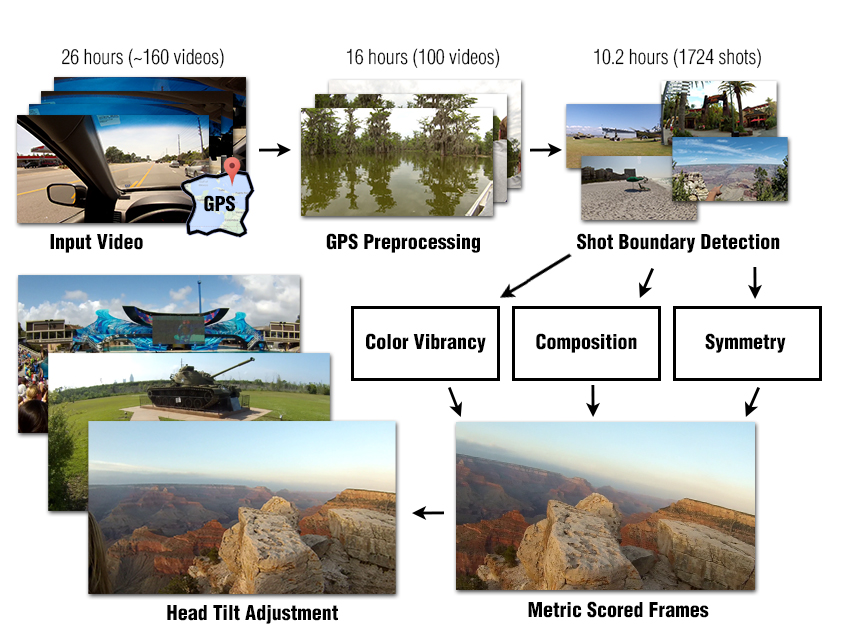 26 hours (~160 videos)

GPS

Input Video

16 hours (100 videos)

GPS Preprocessing

10.2 hours (1724 shots)

Shot Boundary Detection

Color Vibrancy

Composition

Symmetry

Metric Scored Frames

Head Tilt Adjustment